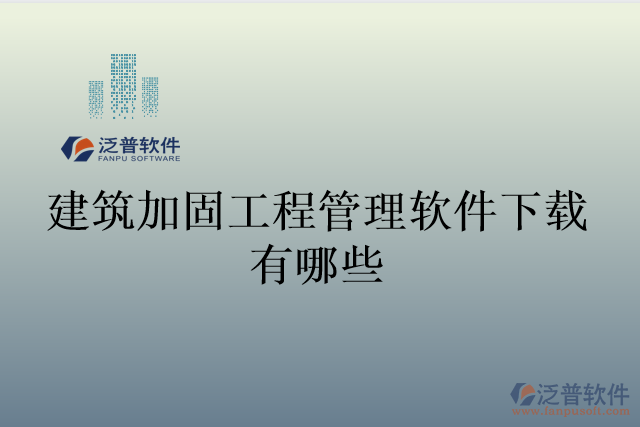 泛普软件
FANPU SOFTWARE

建筑加固工程管理软件下载有哪些

泛普软件
www.fanpusoft.com